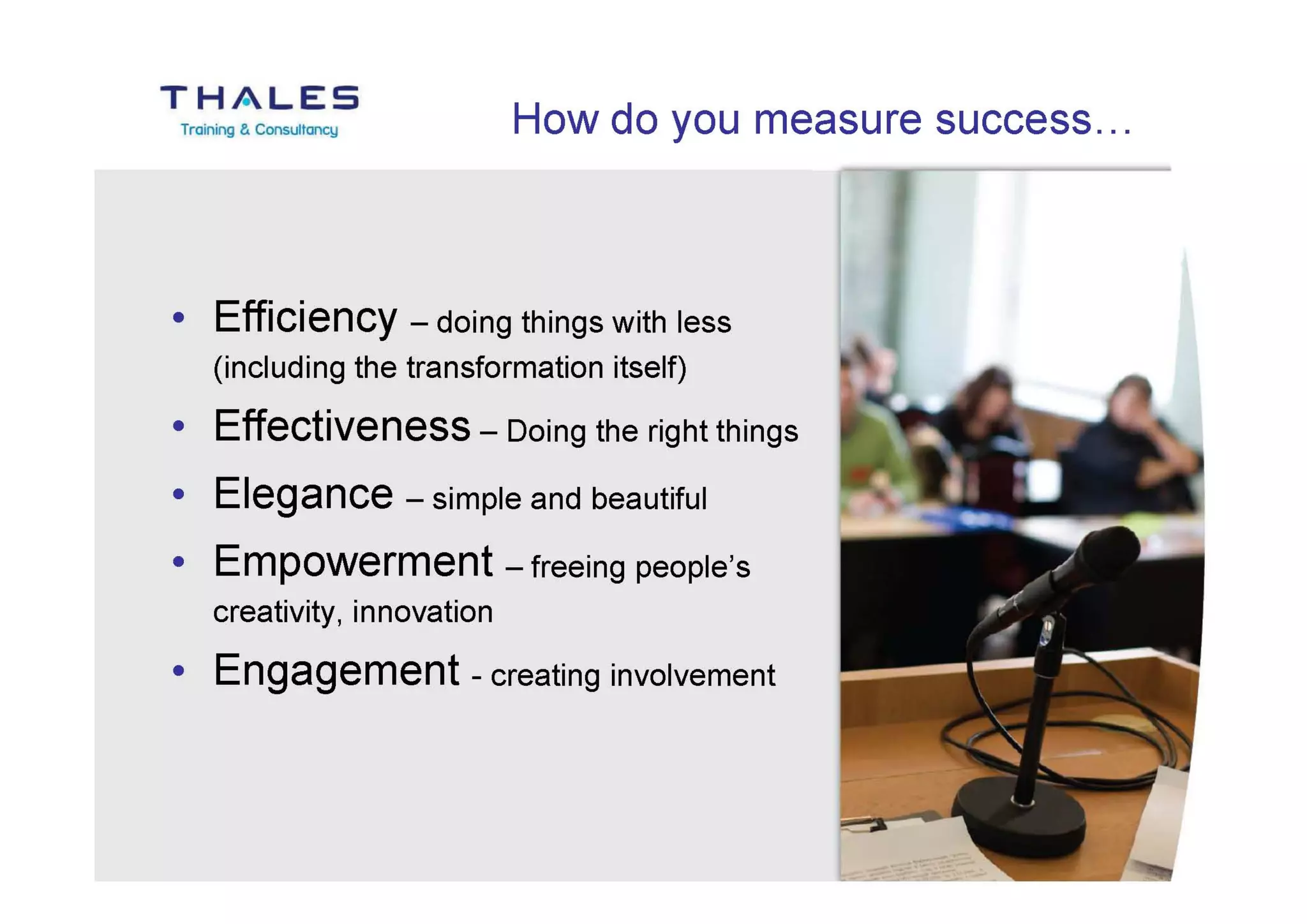 THALES
Training & Consultancy

How do you measure success…

• Efficiency – doing things with less (including the transformation itself)
• Effectiveness – Doing the right things
• Elegance – simple and beautiful
• Empowerment – freeing people's creativity, innovation
• Engagement - creating involvement